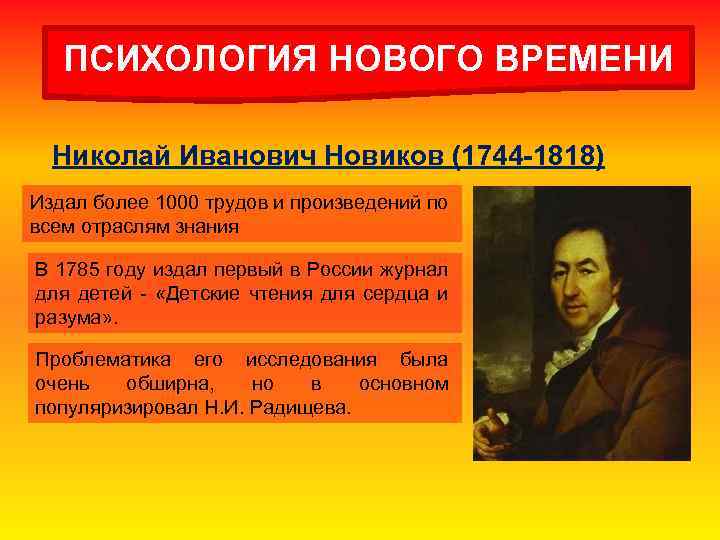 ПСИХОЛОГИЯ НОВОГО ВРЕМЕНИ

Николай Иванович Новиков (1744-1818)

Издал более 1000 трудов и произведений по всем отраслям знания

В 1785 году издал первый в России журнал для детей - «Детские чтения для сердца и разума».

Проблематика его исследования была очень обширна, но в основном популяризировал Н.И. Радищева.